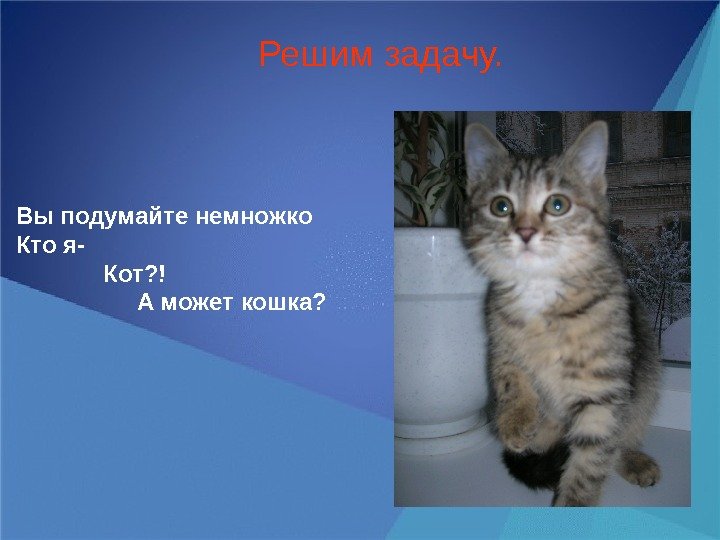 Решим задачу.

Вы подумайте немножко
Кто я-
Кот?!
А может кошка?